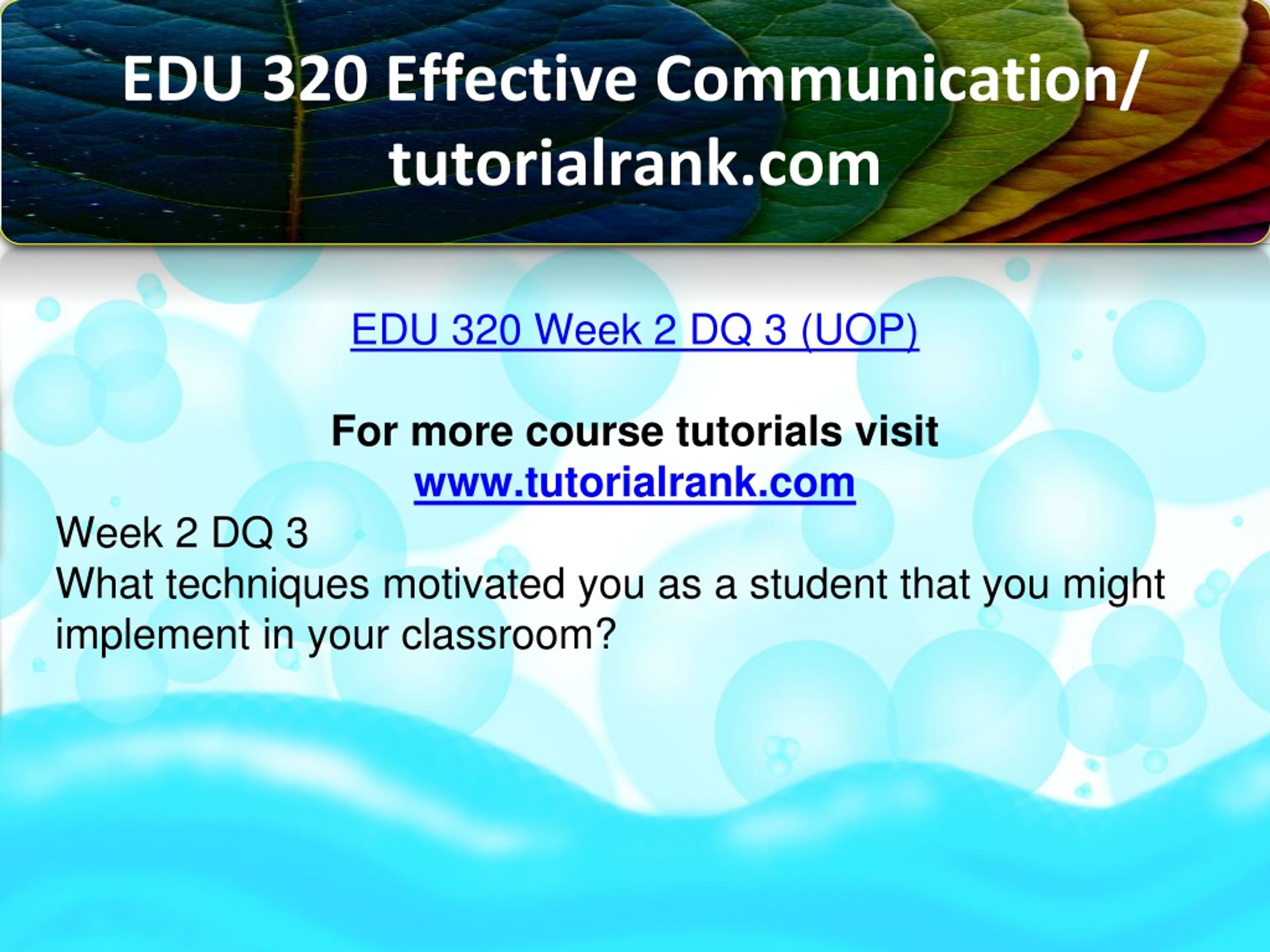 EDU 320 Effective Communication/ tutorialrank.com

EDU 320 Week 2 DQ 3 (UOP)

For more course tutorials visit
www.tutorialrank.com

Week 2 DQ 3
What techniques motivated you as a student that you might implement in your classroom?